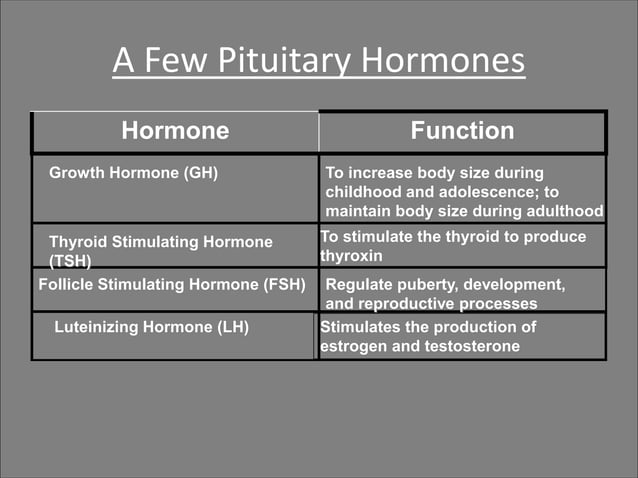 A Few Pituitary Hormones

| Hormone | Function |
|---|---|
| Growth Hormone (GH) | To increase body size during childhood and adolescence; to maintain body size during adulthood |
| Thyroid Stimulating Hormone (TSH) | To stimulate the thyroid to produce thyroxin |
| Follicle Stimulating Hormone (FSH) | Regulate puberty, development, and reproductive processes |
| Luteinizing Hormone (LH) | Stimulates the production of estrogen and testosterone |